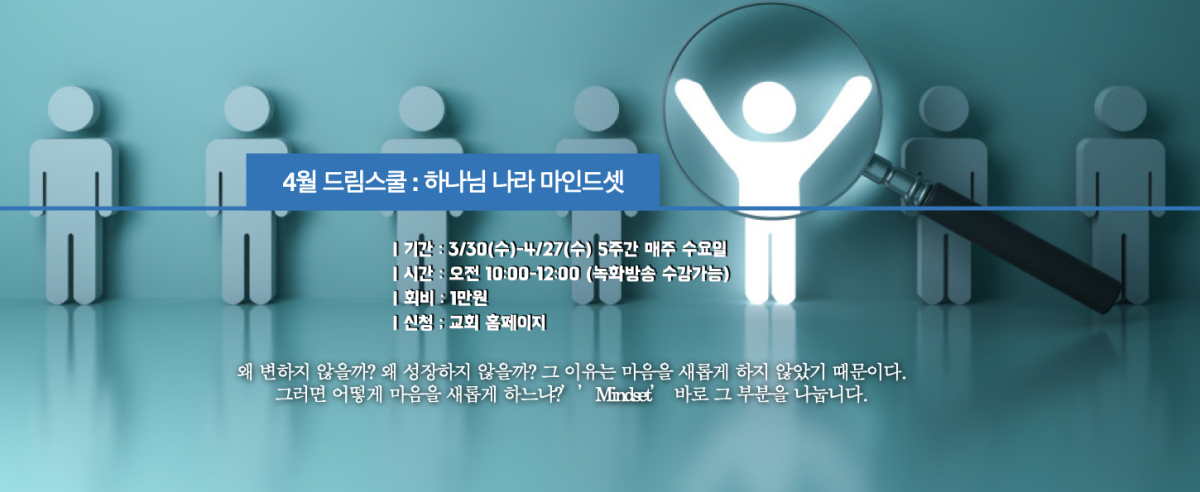 4월 드림스쿨 : 하나님 나라 마인드셋

| 기간 : 3/30(수)-4/27(수) 5주간 매주 수요일
| 시간 : 오전 10:00-12:00 (녹화방송 수강가능)
| 회비 : 1만원
| 신청 ; 교회 홈페이지

왜 변하지 않을까? 왜 성장하지 않을까? 그 이유는 마음을 새롭게 하지 않았기 때문이다. 그러면 어떻게 마음을 새롭게 하느냐? 'Mindset' 바로 그 부분을 나눕니다.